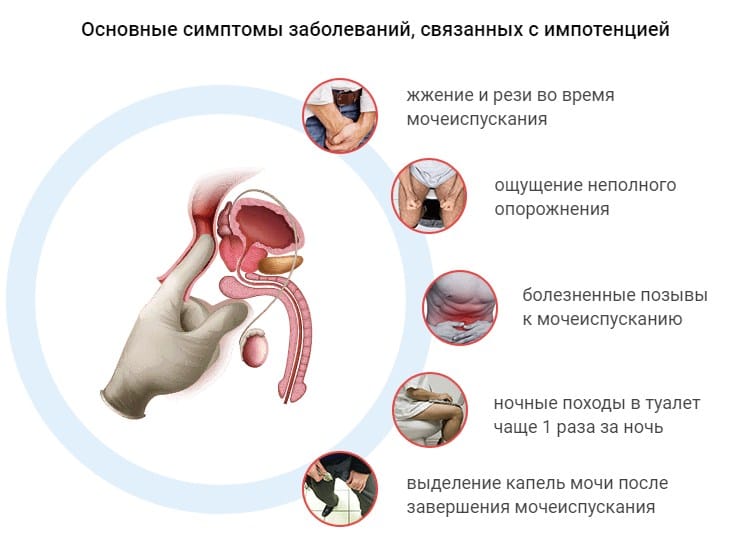 Основные симптомы заболеваний, связанных с импотенцией

жжение и рези во время мочеиспускания

ощущение неполного опорожнения

болезненные позывы к мочеиспусканию

ночные походы в туалет чаще 1 раза за ночь

выделение капель мочи после завершения мочеиспускания